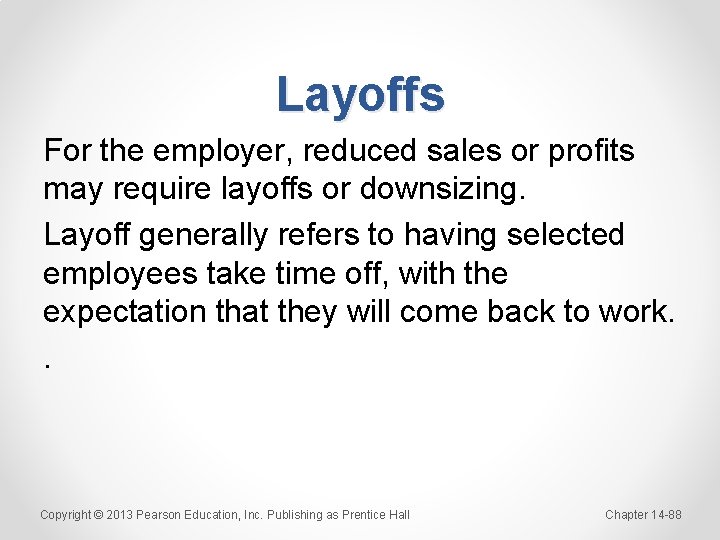 Layoffs

For the employer, reduced sales or profits may require layoffs or downsizing.

Layoff generally refers to having selected employees take time off, with the expectation that they will come back to work.

.

Copyright © 2013 Pearson Education, Inc. Publishing as Prentice Hall

Chapter 14-88